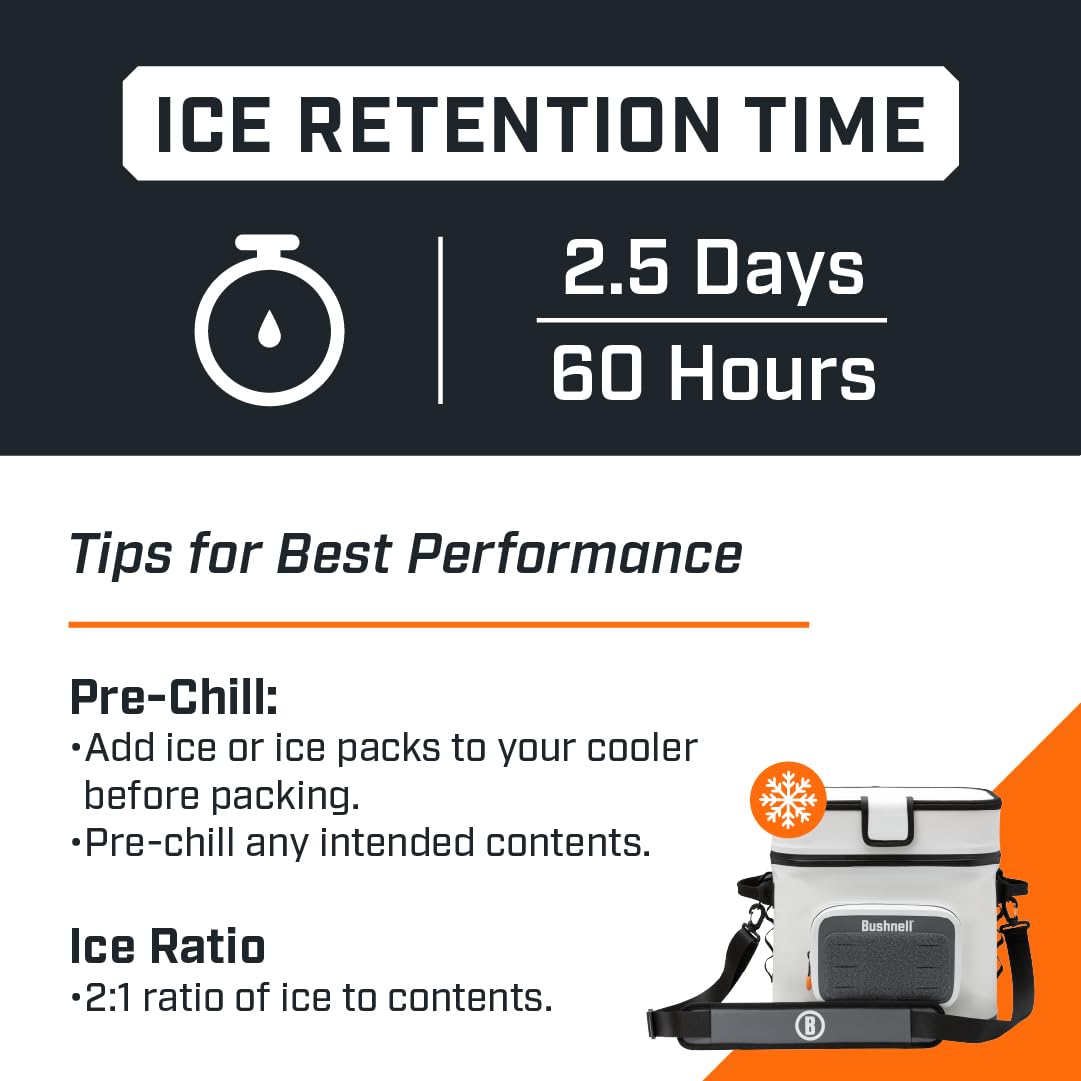 ICE RETENTION TIME

2.5 Days
60 Hours

Tips for Best Performance

Pre-Chill:
• Add ice or ice packs to your cooler before packing.
• Pre-chill any intended contents.

Ice Ratio
• 2:1 ratio of ice to contents.

Bushnell